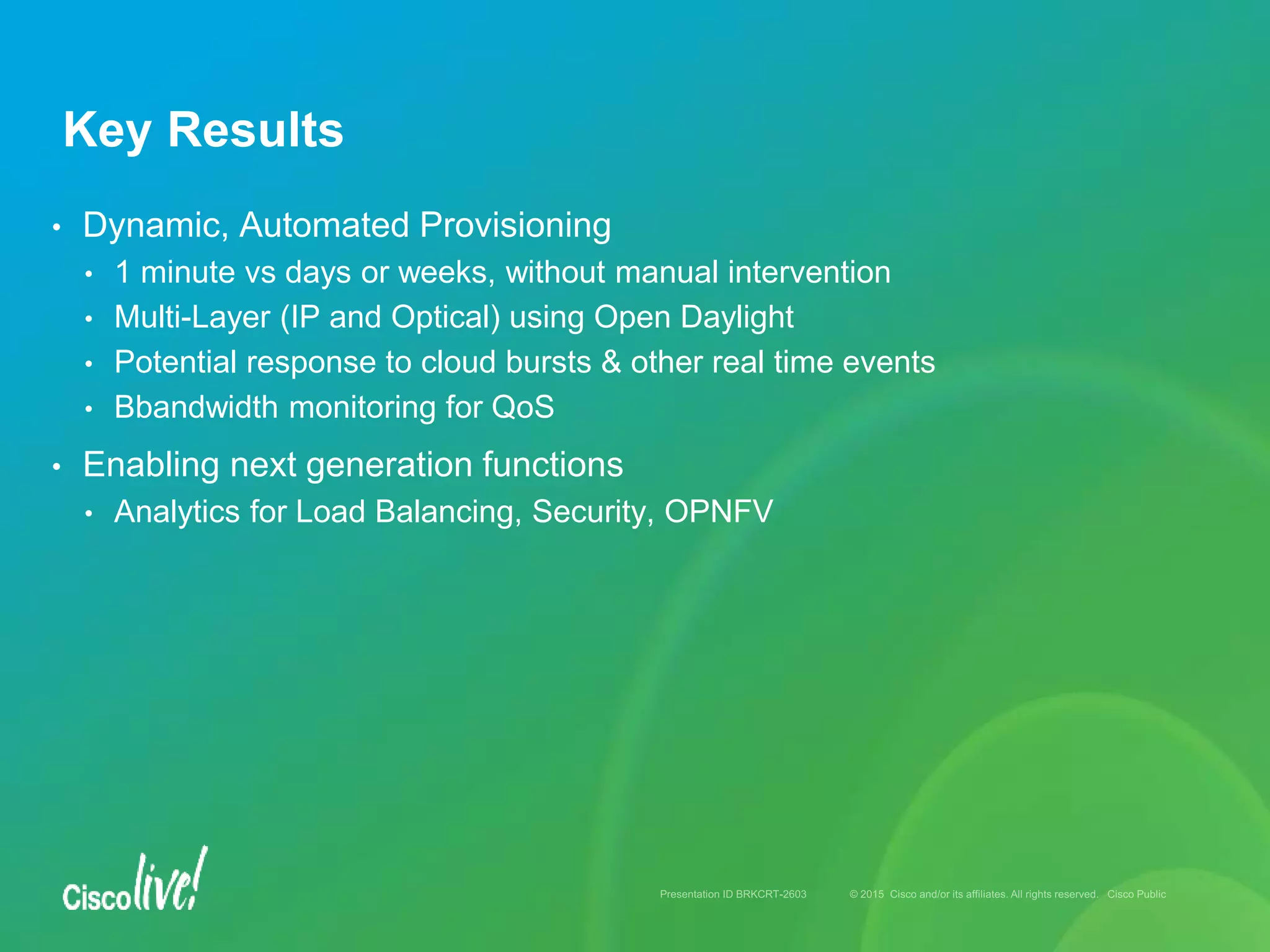 Key Results

• Dynamic, Automated Provisioning
  • 1 minute vs days or weeks, without manual intervention
  • Multi-Layer (IP and Optical) using Open Daylight
  • Potential response to cloud bursts & other real time events
  • Bbandwidth monitoring for QoS

• Enabling next generation functions
  • Analytics for Load Balancing, Security, OPNFV

Cisco live!

Presentation ID BRKCRT-2603

© 2015 Cisco and/or its affiliates. All rights reserved. Cisco Public